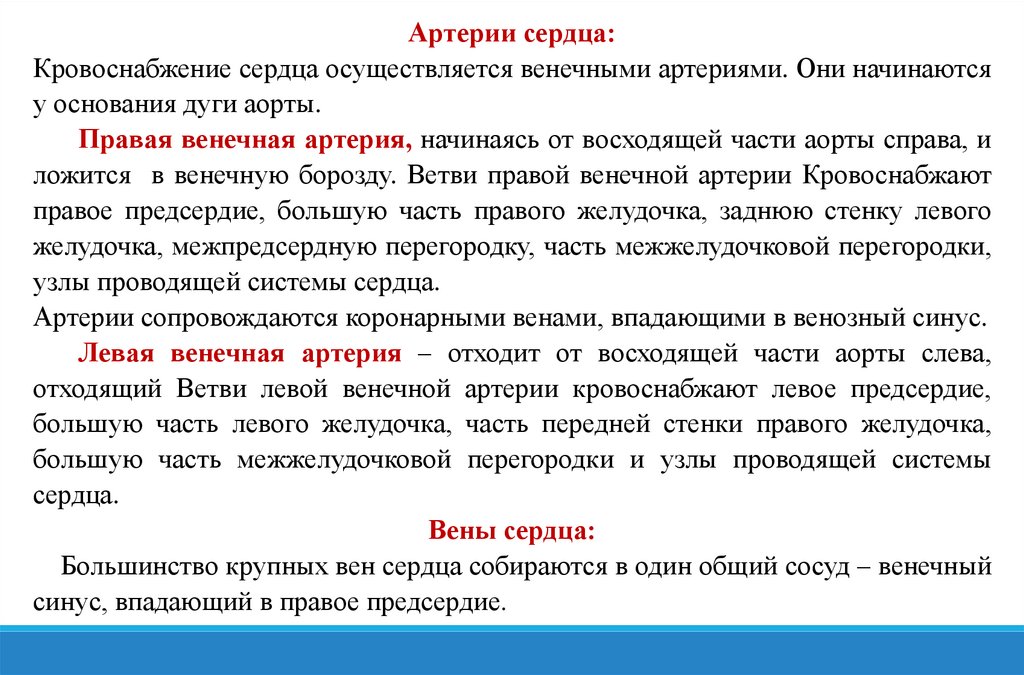 Артерии сердца:
Кровоснабжение сердца осуществляется венечными артериями. Они начинаются у основания дуги аорты.

Правая венечная артерия, начинаясь от восходящей части аорты справа, и ложится в венечную борозду. Ветви правой венечной артерии Кровоснабжают правое предсердие, большую часть правого желудочка, заднюю стенку левого желудочка, межпредсердную перегородку, часть межжелудочковой перегородки, узлы проводящей системы сердца.
Артерии сопровождаются коронарными венами, впадающими в венозный синус.

Левая венечная артерия – отходит от восходящей части аорты слева, отходящий Ветви левой венечной артерии кровоснабжают левое предсердие, большую часть левого желудочка, часть передней стенки правого желудочка, большую часть межжелудочковой перегородки и узлы проводящей системы сердца.

Вены сердца:
Большинство крупных вен сердца собираются в один общий сосуд – венечный синус, впадающий в правое предсердие.